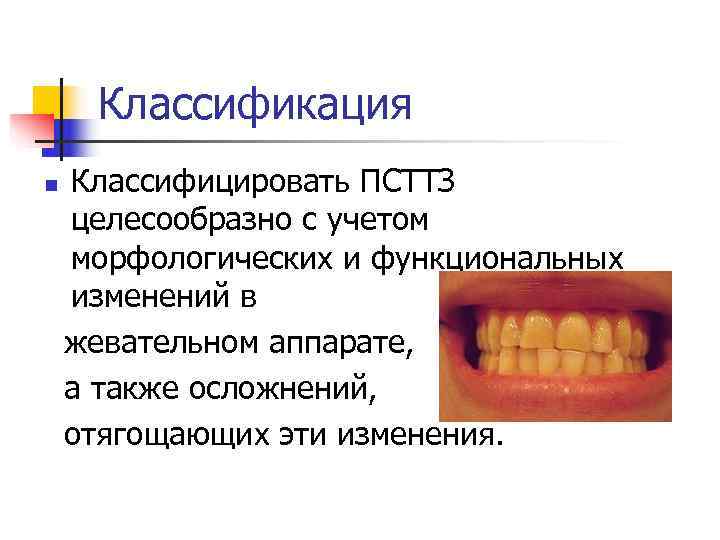 Классификация

Классифицировать ПСТТЗ целесообразно с учетом морфологических и функциональных изменений в

жевательном аппарате,

а также осложнений,

отягощающих эти изменения.